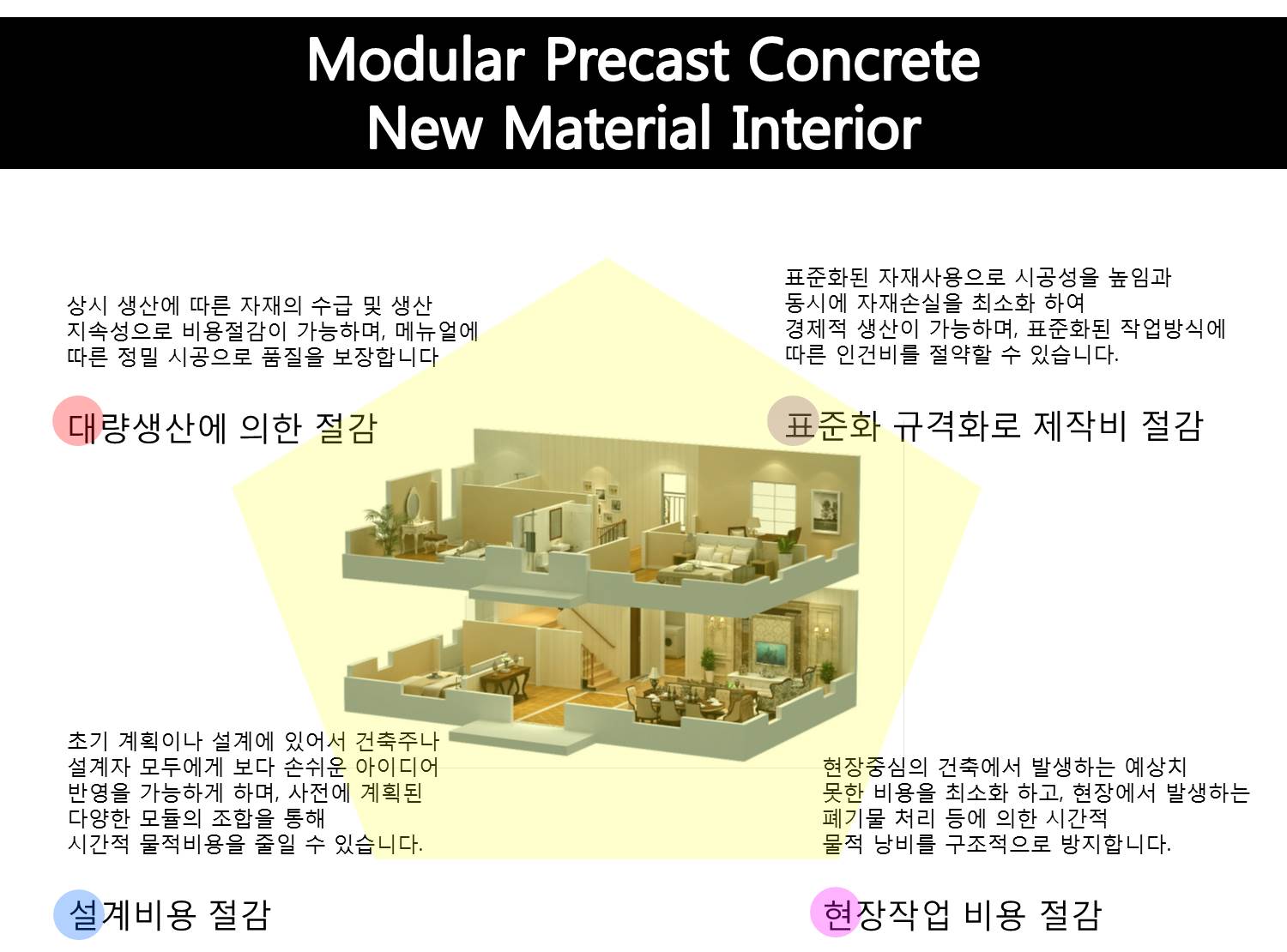 Modular Precast Concrete
New Material Interior

상시 생산에 따른 자재의 수급 및 생산 지속성으로 비용절감이 가능하며, 메뉴얼에 따른 정밀 시공으로 품질을 보장합니다

대량생산에 의한 절감

표준화된 자재사용으로 시공성을 높임과 동시에 자재손실을 최소화 하여 경제적 생산이 가능하며, 표준화된 작업방식에 따른 인건비를 절약할 수 있습니다.

표준화 규격화로 제작비 절감

초기 계획이나 설계에 있어서 건축주나 설계자 모두에게 보다 손쉬운 아이디어 반영을 가능하게 하며, 사전에 계획된 다양한 모듈의 조합을 통해 시간적 물적비용을 줄일 수 있습니다.

설계비용 절감

현장중심의 건축에서 발생하는 예상치 못한 비용을 최소화 하고, 현장에서 발생하는 폐기물 처리 등에 의한 시간적 물적 낭비를 구조적으로 방지합니다.

현장작업 비용 절감